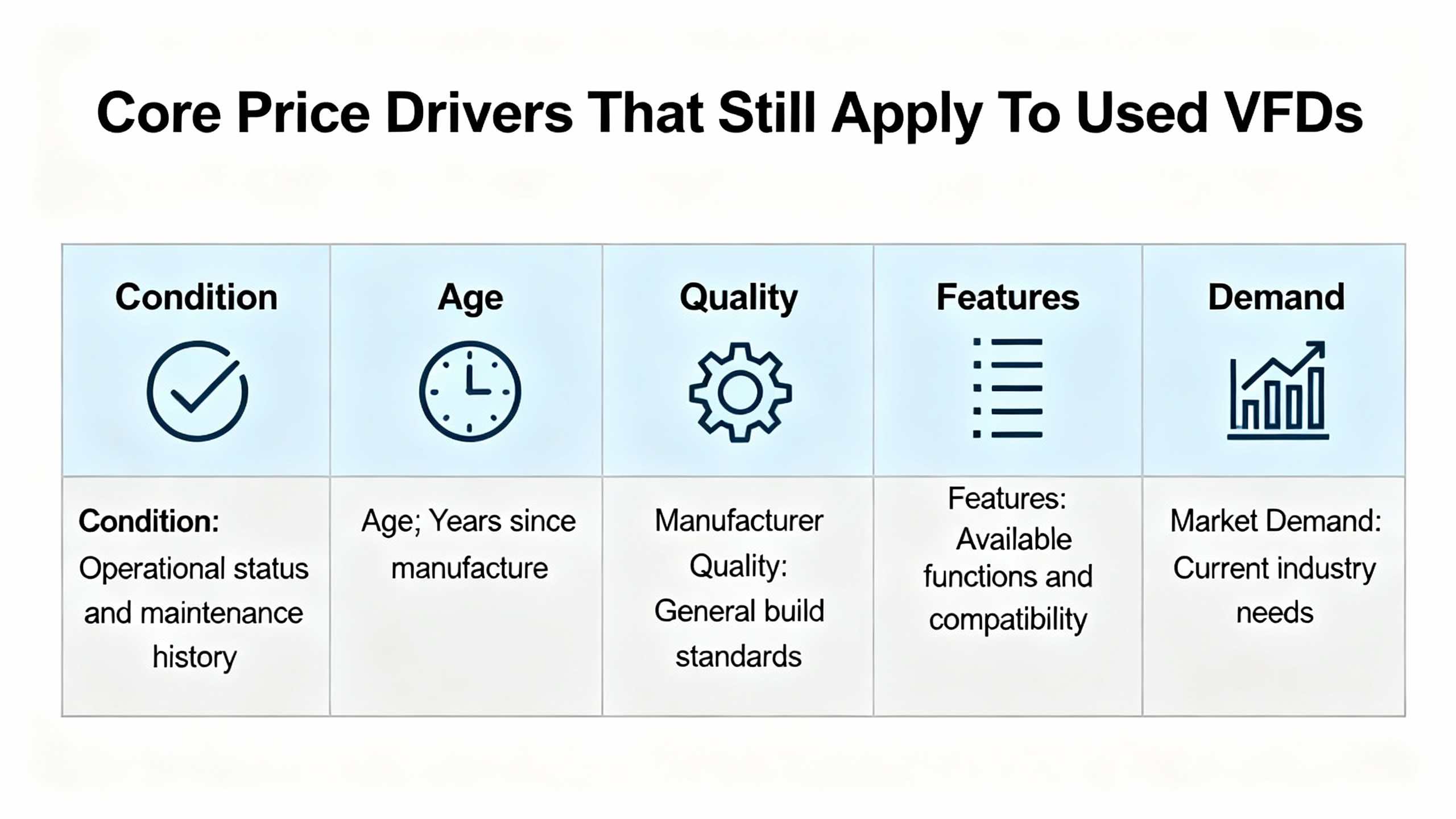 Core Price Drivers That Still Apply To Used VFDs

| Condition | Age | Quality | Features | Demand |
|---|---|---|---|---|
| Condition: Operational status and maintenance history | Age; Years since manufacture | Manufacturer Quality: General build standards | Features: Available functions and compatibility | Market Demand: Current industry needs |